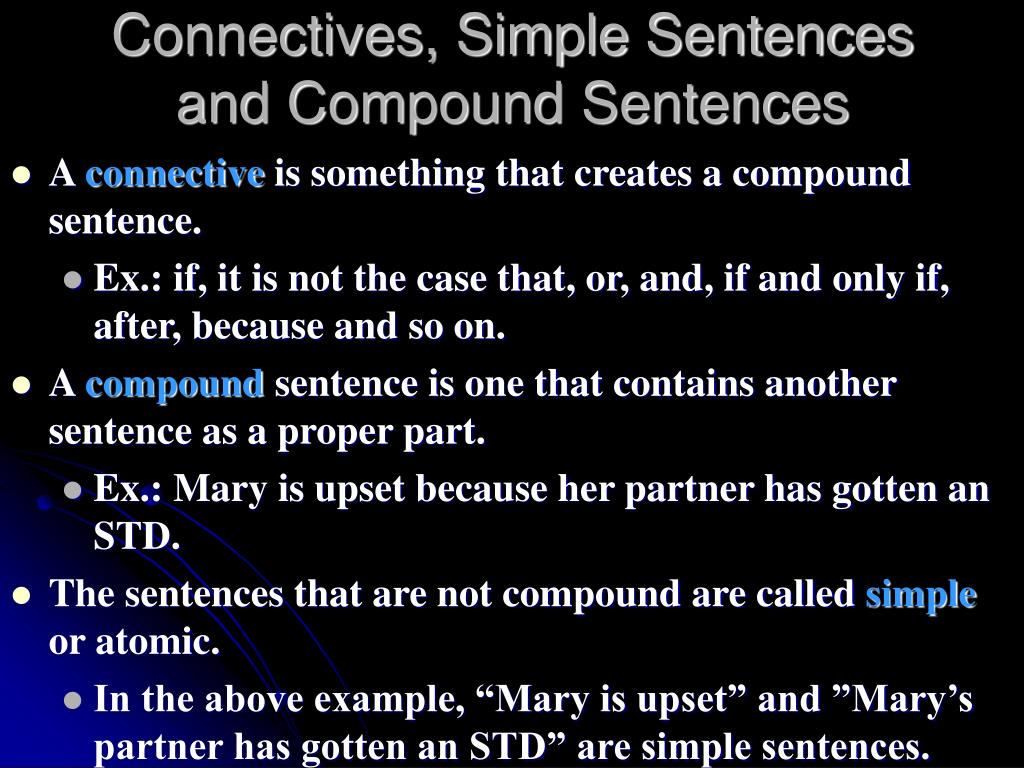 Connectives, Simple Sentences and Compound Sentences

- A connective is something that creates a compound sentence.
  - Ex.: if, it is not the case that, or, and, if and only if, after, because and so on.
- A compound sentence is one that contains another sentence as a proper part.
  - Ex.: Mary is upset because her partner has gotten an STD.
- The sentences that are not compound are called simple or atomic.
  - In the above example, “Mary is upset” and ”Mary’s partner has gotten an STD” are simple sentences.